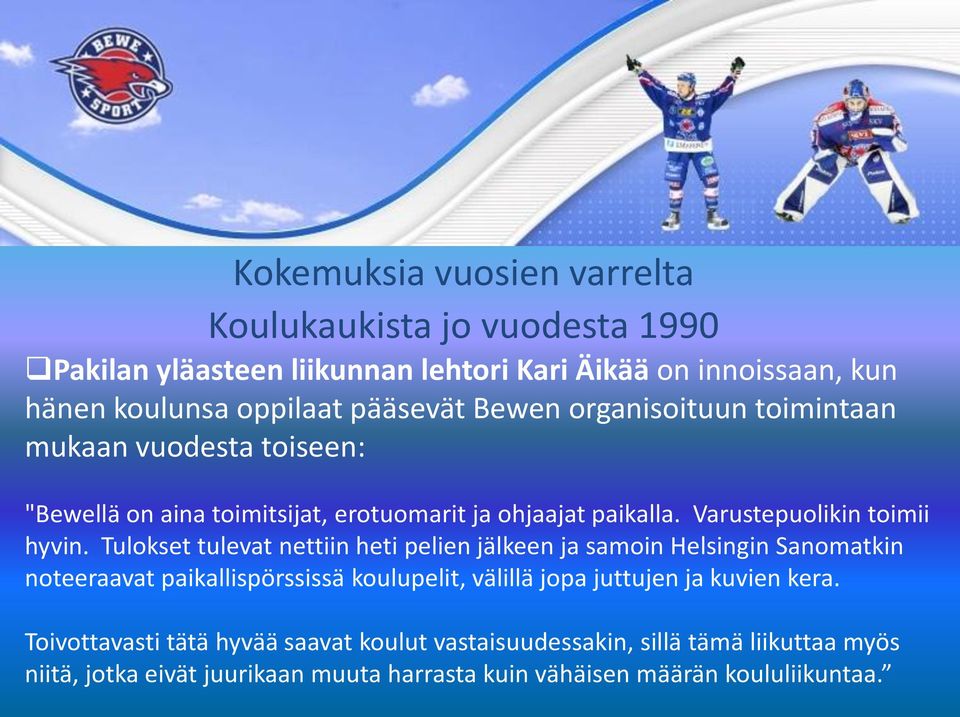 BEWE SPORT

Kokemuksia vuosien varrelta
Koulukaukista jo vuodesta 1990

❑Pakilan yläasteen liikunnan lehtori Kari Äikää on innoissaan, kun hänen koulunsa oppilaat pääsevät Bewen organisoituun toimintaan mukaan vuodesta toiseen:

"Bewellä on aina toimitsijat, erotuomarit ja ohjaajat paikalla. Varustepuolikin toimii hyvin. Tulokset tulevat nettiin heti pelien jälkeen ja samoin Helsingin Sanomatkin noteeraavat paikallispörssissä koulupelit, välillä jopa juttujen ja kuvien kera.

Toivottavasti tätä hyvää saavat koulut vastaisuudessakin, sillä tämä liikuttaa myös niitä, jotka eivät juurikaan muuta harrasta kuin vähäisen määrän koululiikuntaa.”